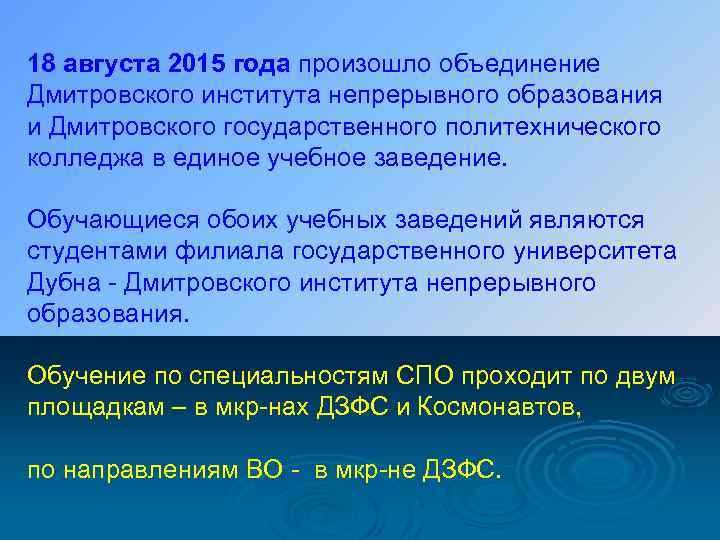 18 августа 2015 года произошло объединение Дмитровского института непрерывного образования и Дмитровского государственного политехнического колледжа в единое учебное заведение.

Обучающиеся обоих учебных заведений являются студентами филиала государственного университета Дубна - Дмитровского института непрерывного образования.

Обучение по специальностям СПО проходит по двум площадкам – в мкр-нах ДЗФС и Космонавтов,

по направлениям ВО - в мкр-не ДЗФС.